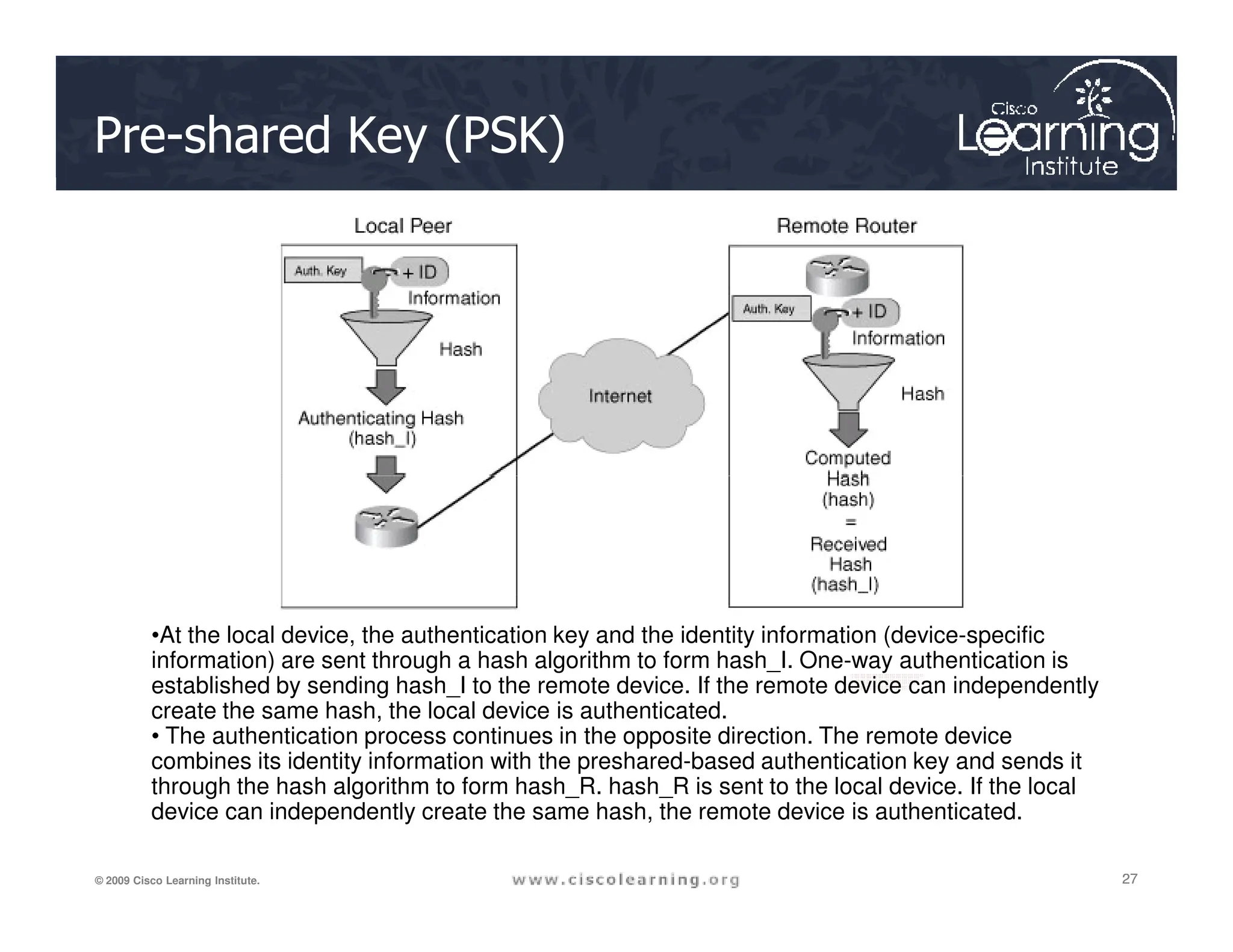 Pre-shared Key (PSK)

Cisco Learning Institute

Local Peer

Auth. Key

+ ID Information

Hash

Authenticating Hash (hash_I)

Internet

Remote Router

Auth. Key

+ ID Information

Hash

Computed Hash (hash) = Received Hash (hash_I)

•At the local device, the authentication key and the identity information (device-specific information) are sent through a hash algorithm to form hash_I. One-way authentication is established by sending hash_I to the remote device. If the remote device can independently create the same hash, the local device is authenticated.
• The authentication process continues in the opposite direction. The remote device combines its identity information with the preshared-based authentication key and sends it through the hash algorithm to form hash_R. hash_R is sent to the local device. If the local device can independently create the same hash, the remote device is authenticated.

© 2009 Cisco Learning Institute.

www.ciscolearning.org

27